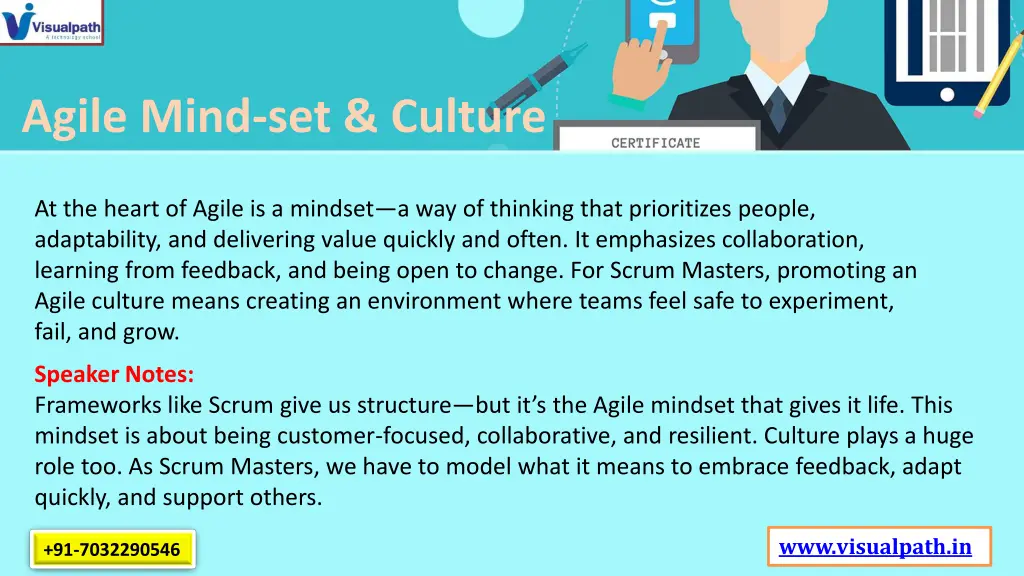 Visualpath
A technology school

Agile Mind-set & Culture

CERTIFICATE

At the heart of Agile is a mindset—a way of thinking that prioritizes people, adaptability, and delivering value quickly and often. It emphasizes collaboration, learning from feedback, and being open to change. For Scrum Masters, promoting an Agile culture means creating an environment where teams feel safe to experiment, fail, and grow.

Speaker Notes:
Frameworks like Scrum give us structure—but it's the Agile mindset that gives it life. This mindset is about being customer-focused, collaborative, and resilient. Culture plays a huge role too. As Scrum Masters, we have to model what it means to embrace feedback, adapt quickly, and support others.

+91-7032290546

www.visualpath.in